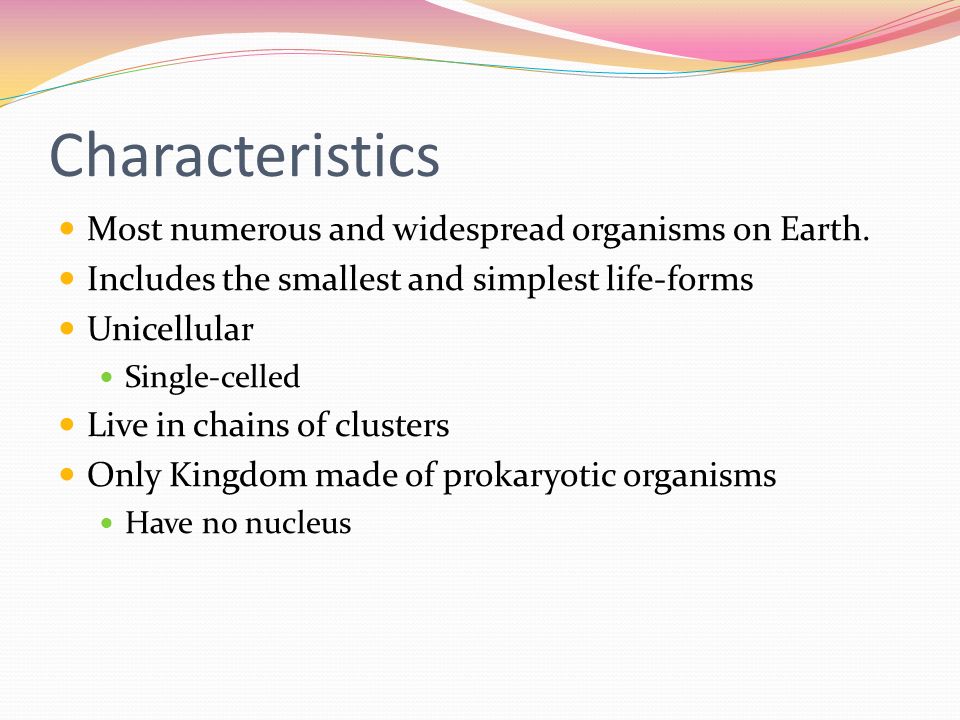 Characteristics

- Most numerous and widespread organisms on Earth.
- Includes the smallest and simplest life-forms
- Unicellular
  - Single-celled
- Live in chains of clusters
- Only Kingdom made of prokaryotic organisms
  - Have no nucleus